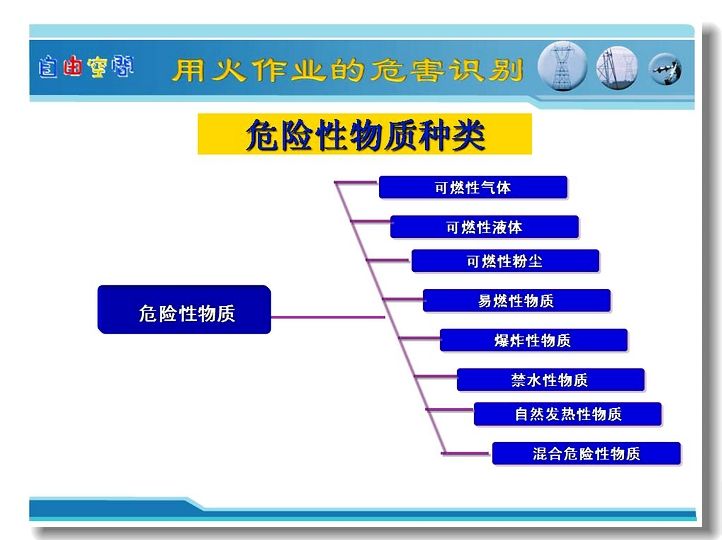 自由空间

用火作业的危害识别

危险性物质种类

危险性物质

可燃性气体

可燃性液体

可燃性粉尘

易燃性物质

爆炸性物质

禁水性物质

自然发热性物质

混合危险性物质